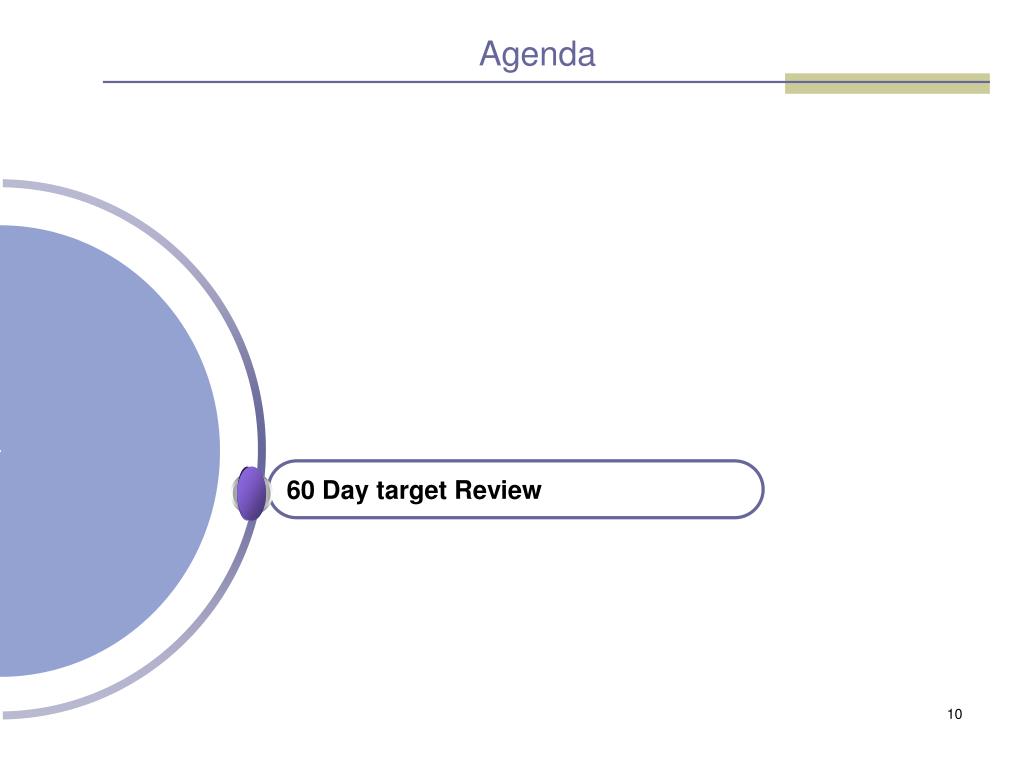 Agenda

60 Day target Review

10